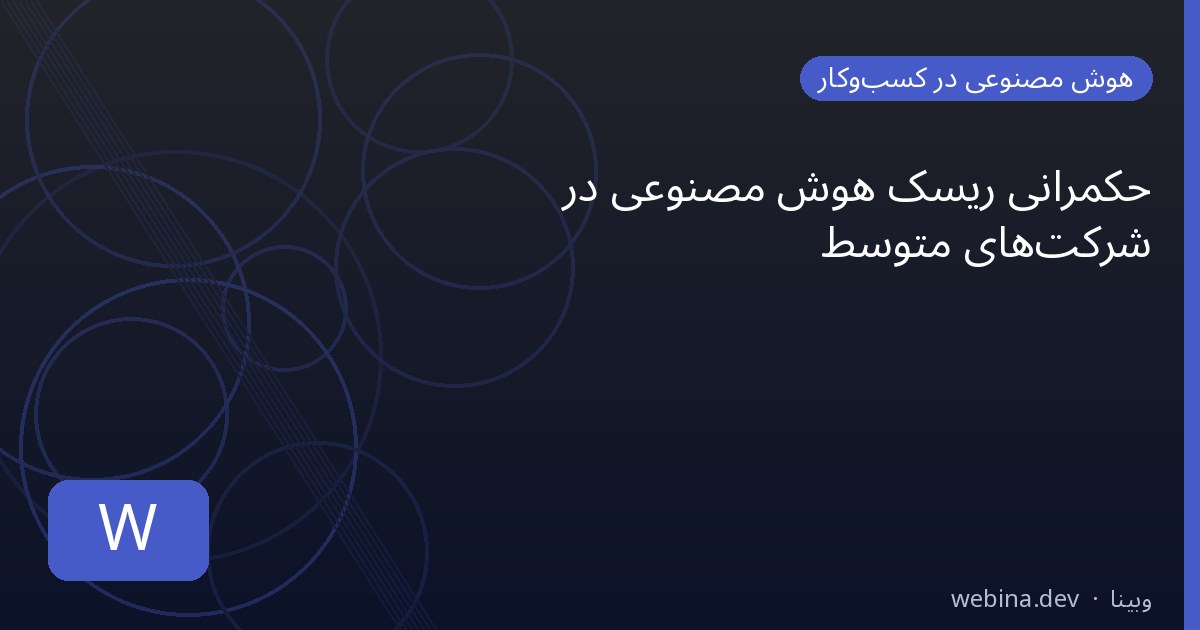 هوش مصنوعی در کسب‌وکار

حکمرانی ریسک هوش مصنوعی در شرکت‌های متوسط

W

وبینا · webina.dev